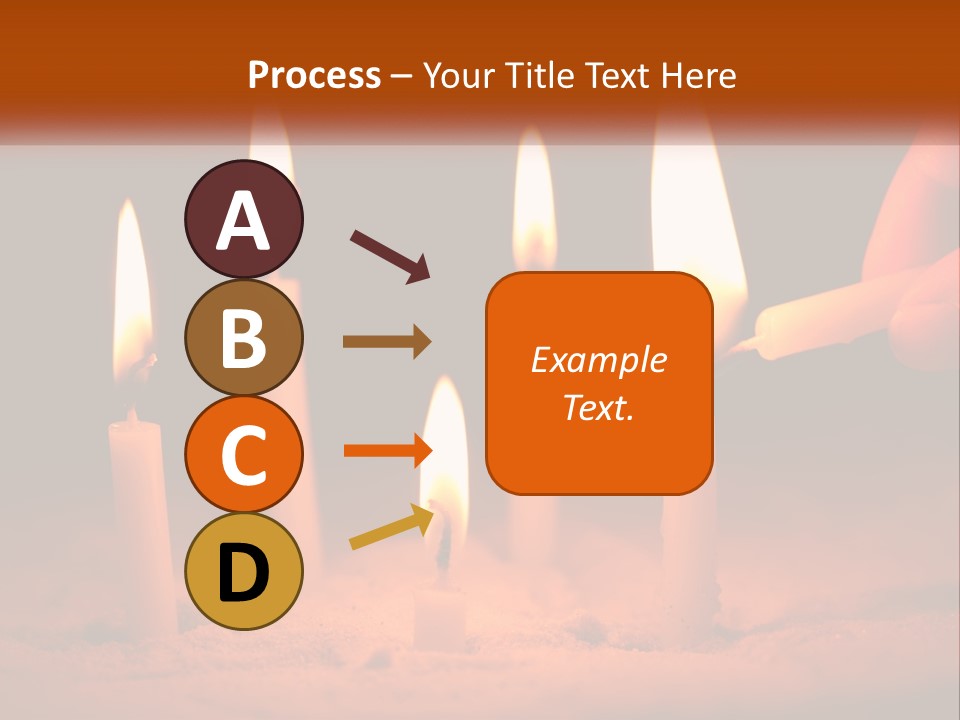 Process – Your Title Text Here

A

B

C

D

Example Text.